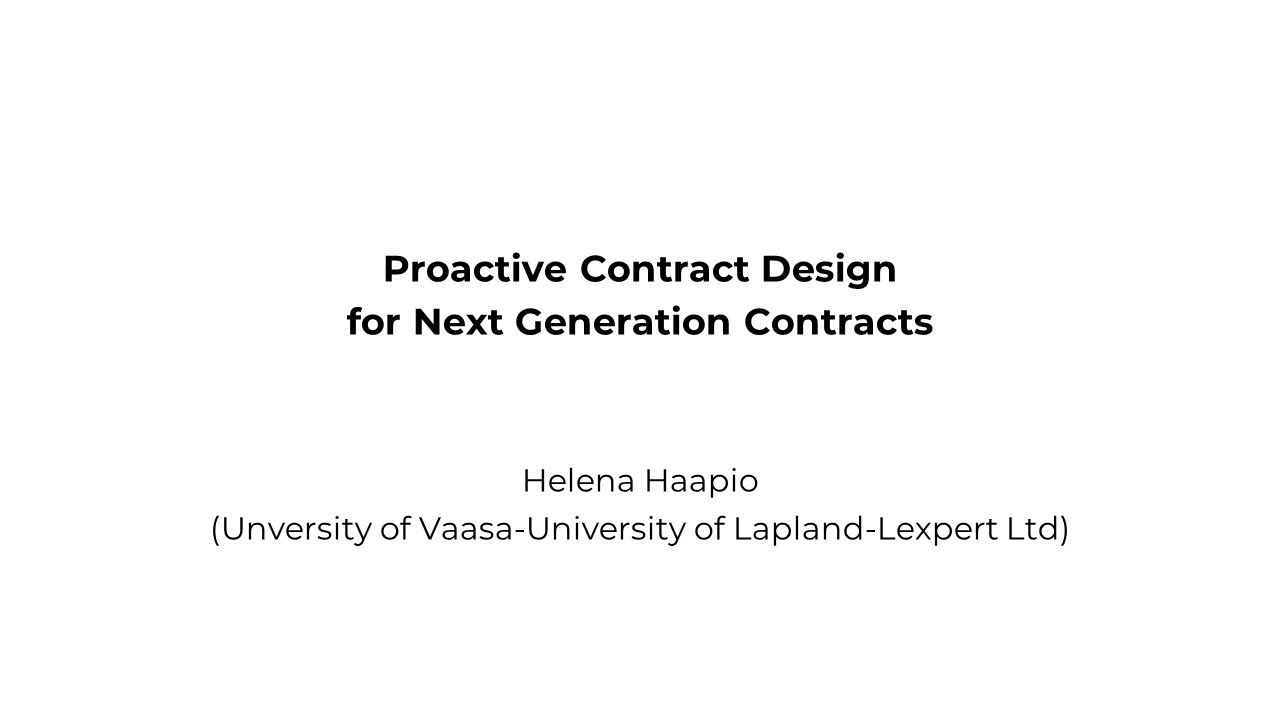 Proactive Contract Design
for Next Generation Contracts

Helena Haapio
(Unversity of Vaasa-University of Lapland-Lexpert Ltd)